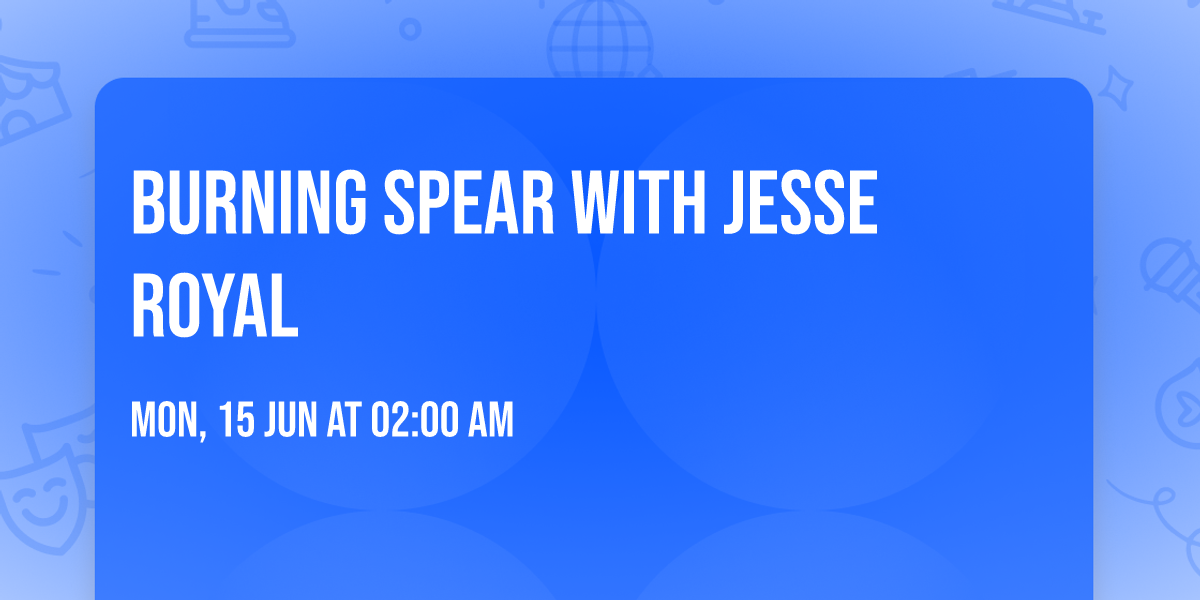 BURNING SPEAR WITH JESSE ROYAL

MON, 15 JUN AT 02:00 AM